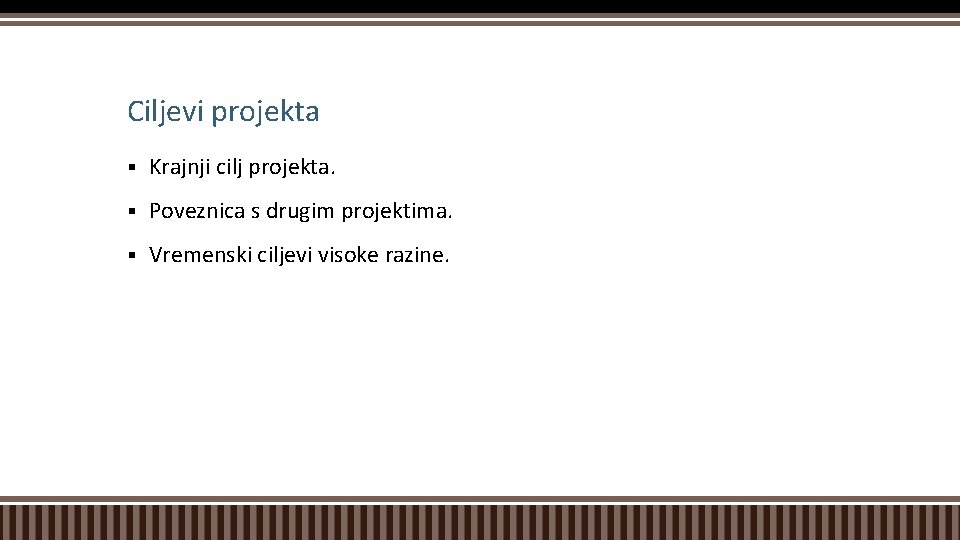 Ciljevi projekta

▪ Krajnji cilj projekta.

▪ Poveznica s drugim projektima.

▪ Vremenski ciljevi visoke razine.